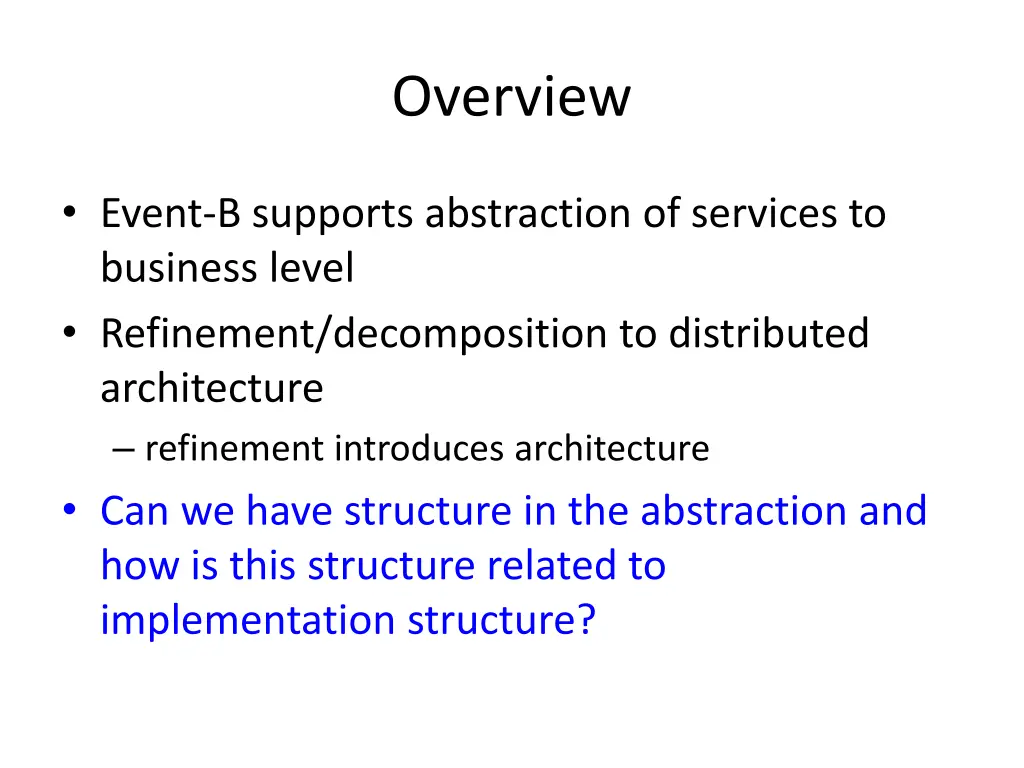 Overview

• Event-B supports abstraction of services to business level
• Refinement/decomposition to distributed architecture
– refinement introduces architecture
• Can we have structure in the abstraction and how is this structure related to implementation structure?